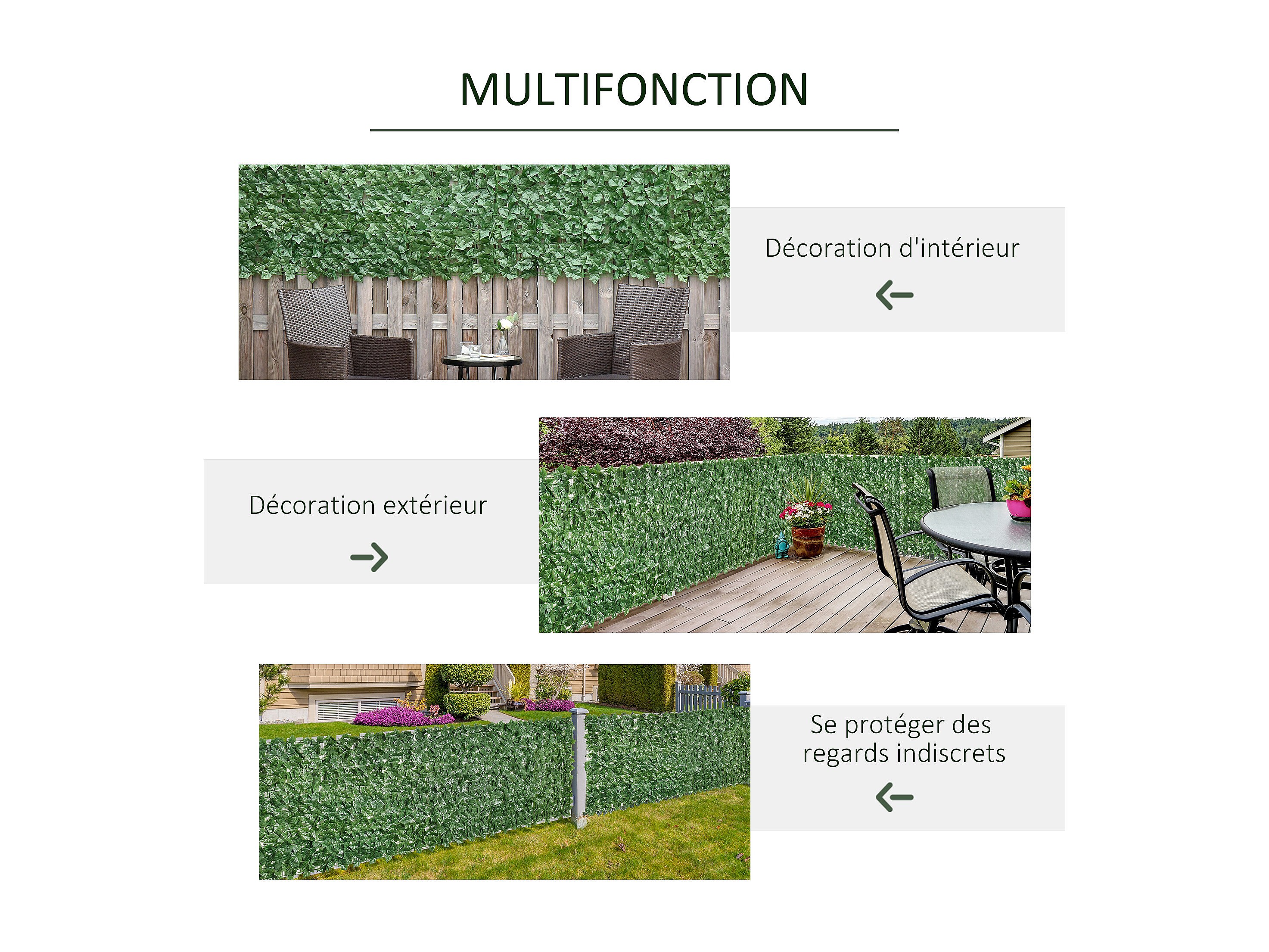 MULTIFONCTION

Décoration d'intérieur

Décoration extérieur

Se protéger des regards indiscrets